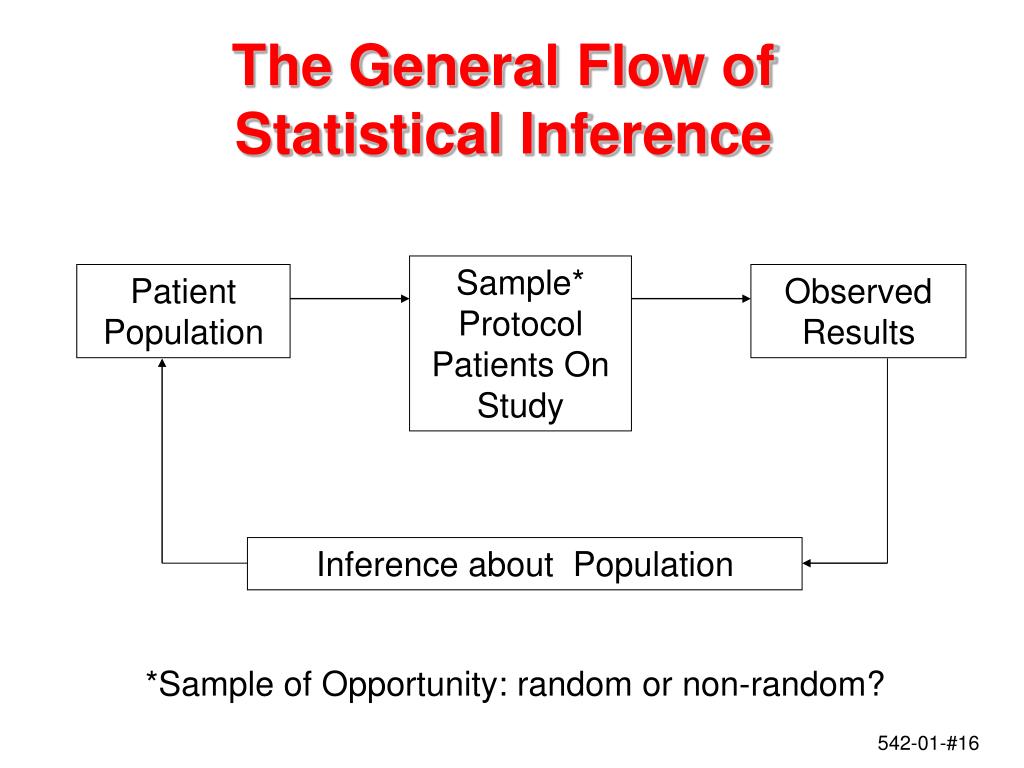 The General Flow of Statistical Inference

Patient Population

Sample* Protocol Patients On Study

Observed Results

Inference about Population

*Sample of Opportunity: random or non-random?

542-01-#16